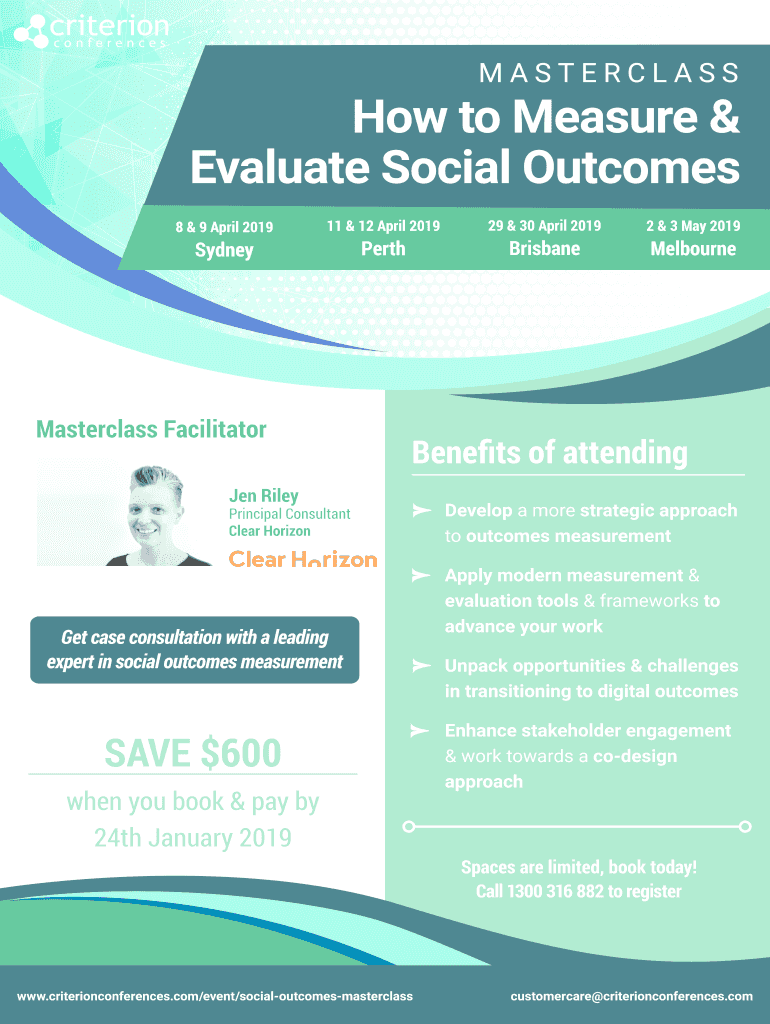 criterion conferences

MASTERCLASS

How to Measure & Evaluate Social Outcomes

8 & 9 April 2019
Sydney

11 & 12 April 2019
Perth

29 & 30 April 2019
Brisbane

2 & 3 May 2019
Melbourne

Masterclass Facilitator

Jen Riley
Principal Consultant
Clear Horizon

Clear Horizon

Get case consultation with a leading expert in social outcomes measurement

SAVE $600

when you book & pay by 24th January 2019

Benefits of attending

Develop a more strategic approach to outcomes measurement

Apply modern measurement & evaluation tools & frameworks to advance your work

Unpack opportunities & challenges in transitioning to digital outcomes

Enhance stakeholder engagement & work towards a co-design approach

Spaces are limited, book today!
Call 1300 316 882 to register

www.criterionconferences.com/event/social-outcomes-masterclass

customercare@criterionconferences.com